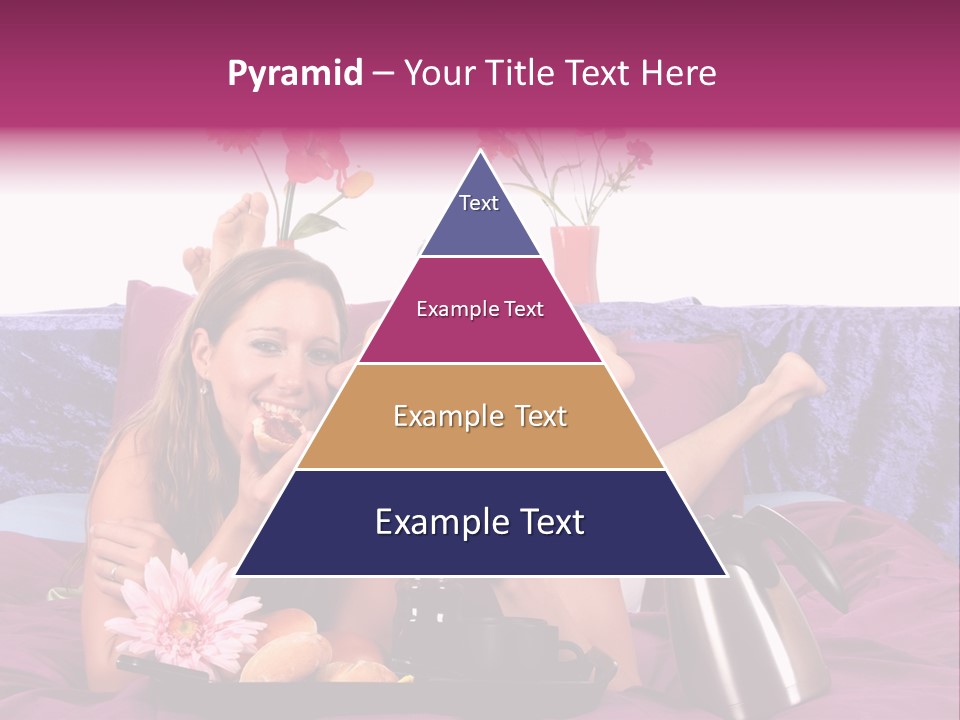 Pyramid – Your Title Text Here

Text

Example Text

Example Text

Example Text